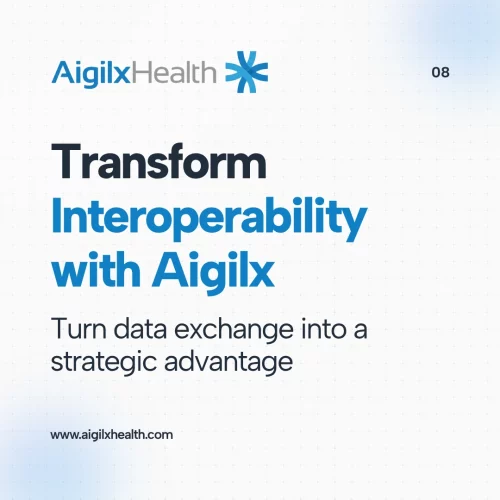 AigilxHealth

08

Transform Interoperability with Aigilx

Turn data exchange into a strategic advantage

www.aigilxhealth.com